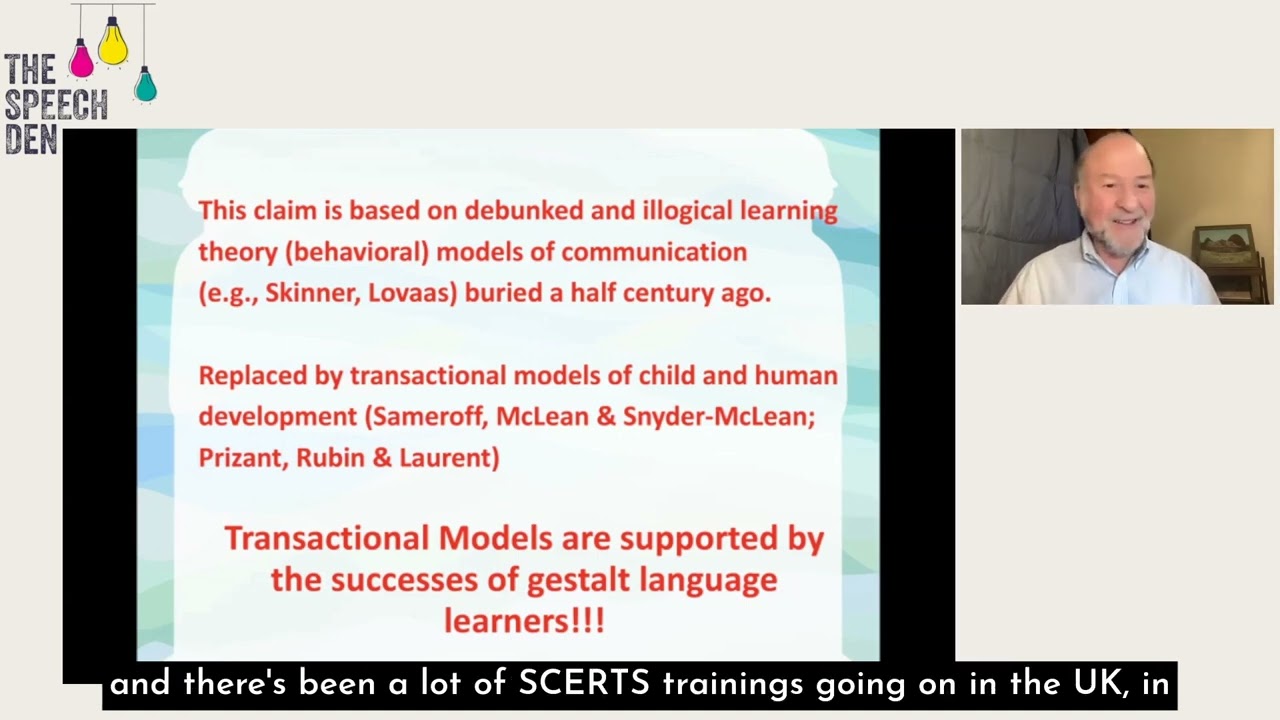 THE SPEECH DEN

This claim is based on debunked and illogical learning theory (behavioral) models of communication (e.g., Skinner, Lovaas) buried a half century ago.

Replaced by transactional models of child and human development (Sameroff, McLean & Snyder-McLean; Prizant, Rubin & Laurent)

Transactional Models are supported by the successes of gestalt language learners!!!

and there's been a lot of SCERTS trainings going on in the UK, in